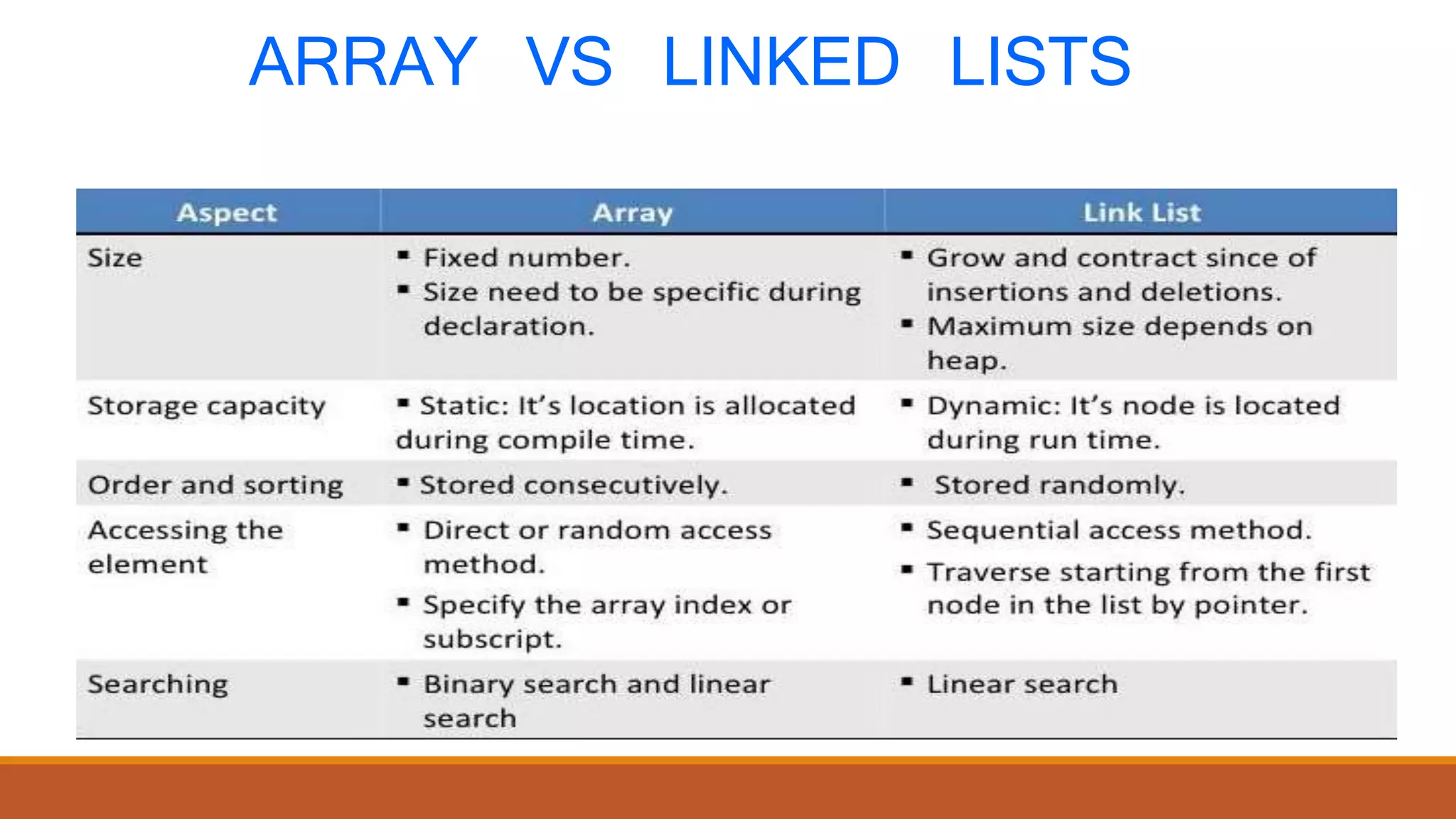 ARRAY VS LINKED LISTS

| Aspect | Array | Link List |
|---|---|---|
| Size | ▪ Fixed number. ▪ Size need to be specific during declaration. | ▪ Grow and contract since of insertions and deletions. ▪ Maximum size depends on heap. |
| Storage capacity | ▪ Static: It's location is allocated during compile time. | ▪ Dynamic: It's node is located during run time. |
| Order and sorting | ▪ Stored consecutively. | ▪ Stored randomly. |
| Accessing the element | ▪ Direct or random access method. ▪ Specify the array index or subscript. | ▪ Sequential access method. ▪ Traverse starting from the first node in the list by pointer. |
| Searching | ▪ Binary search and linear search | ▪ Linear search |